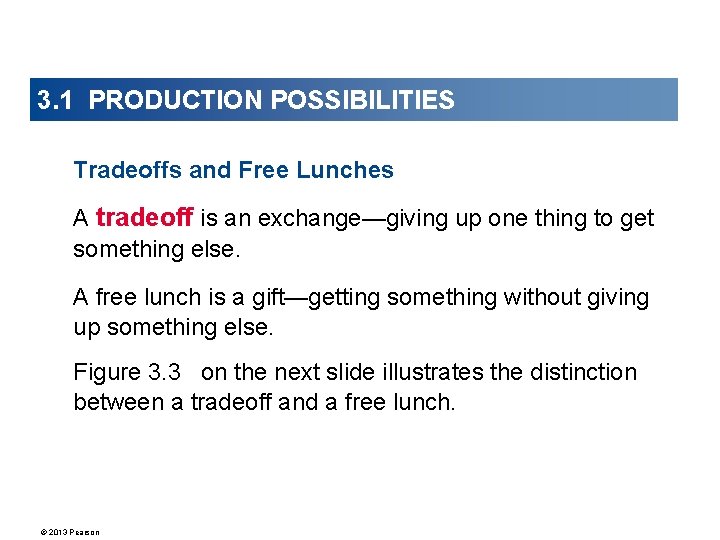 3.1 PRODUCTION POSSIBILITIES

Tradeoffs and Free Lunches

A tradeoff is an exchange—giving up one thing to get something else.

A free lunch is a gift—getting something without giving up something else.

Figure 3.3 on the next slide illustrates the distinction between a tradeoff and a free lunch.

© 2013 Pearson